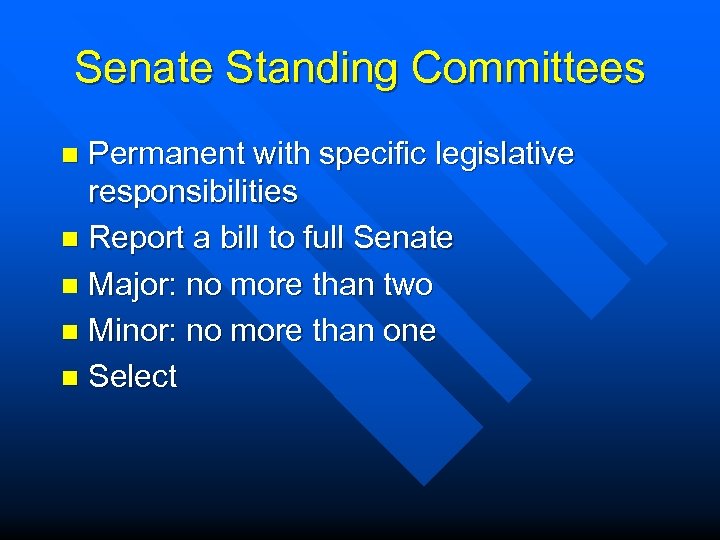 Senate Standing Committees

- Permanent with specific legislative responsibilities
- Report a bill to full Senate
- Major: no more than two
- Minor: no more than one
- Select